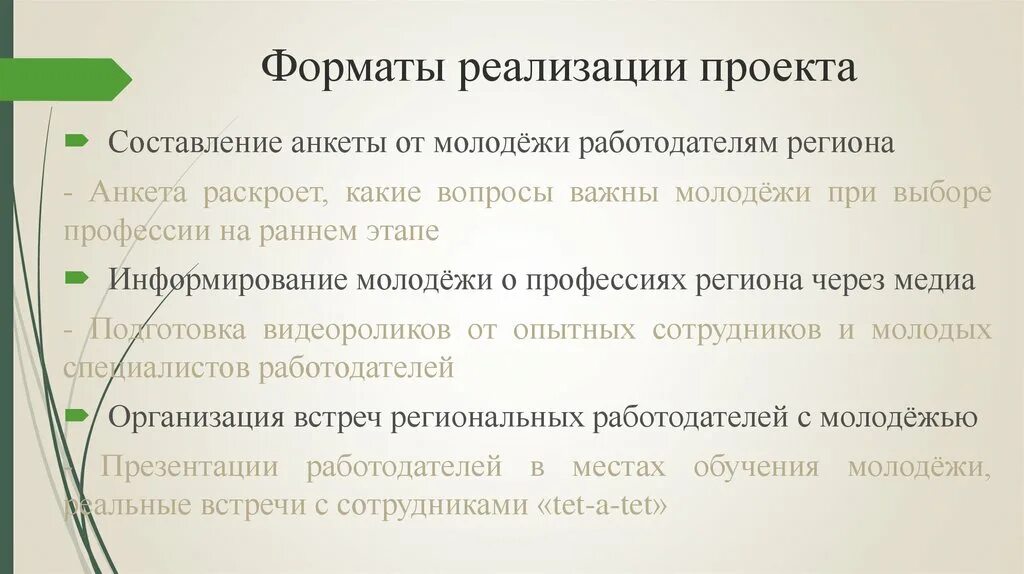 Форматы реализации проекта

Составление анкеты от молодёжи работодателям региона

- Анкета раскроет, какие вопросы важны молодёжи при выборе профессии на раннем этапе

Информирование молодёжи о профессиях региона через медиа

- Подготовка видеороликов от опытных сотрудников и молодых специалистов работодателей

Организация встреч региональных работодателей с молодёжью

- Презентации работодателей в местах обучения молодёжи, реальные встречи с сотрудниками «tet-a-tet»